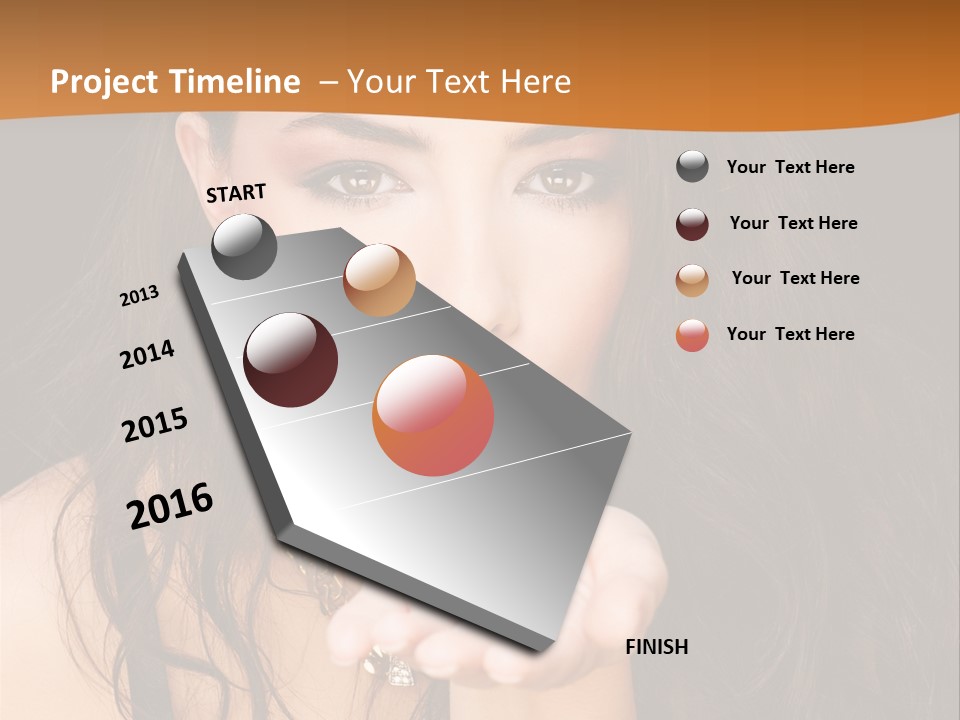 Project Timeline – Your Text Here

START

2013

2014

2015

2016

FINISH

Your Text Here

Your Text Here

Your Text Here

Your Text Here